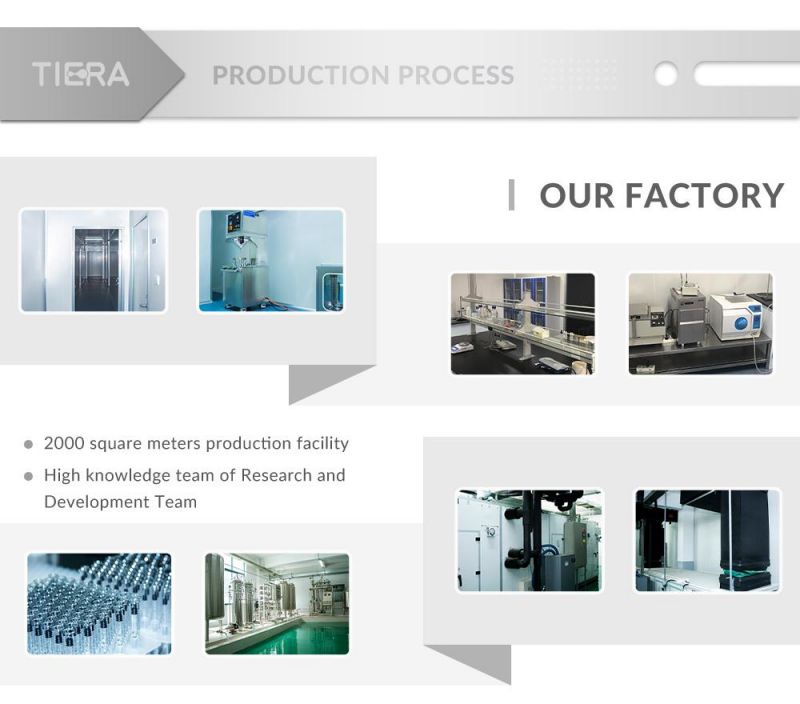 TIERA

PRODUCTION PROCESS

OUR FACTORY

• 2000 square meters production facility
• High knowledge team of Research and Development Team